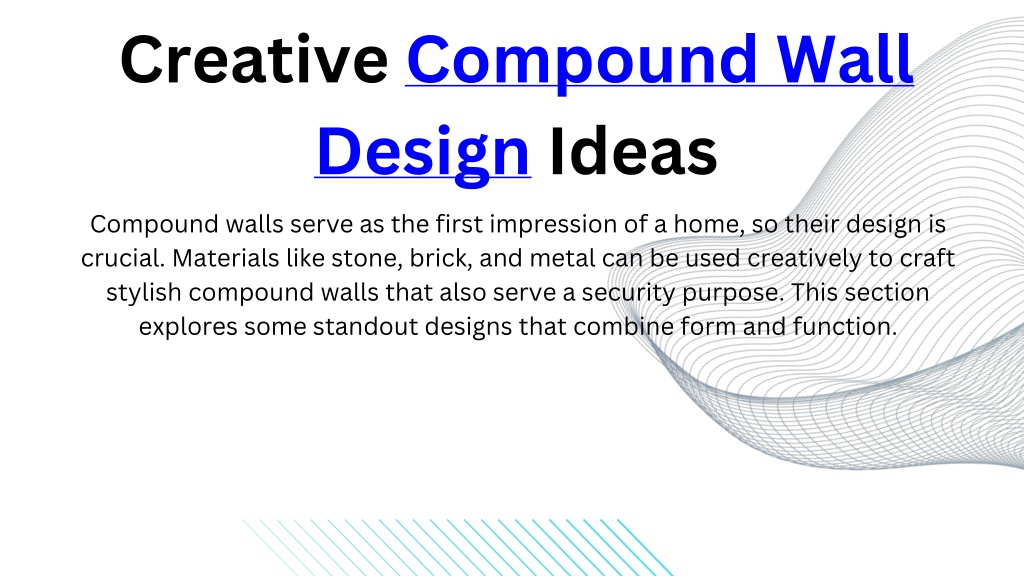 Creative Compound Wall Design Ideas

Compound walls serve as the first impression of a home, so their design is crucial. Materials like stone, brick, and metal can be used creatively to craft stylish compound walls that also serve a security purpose. This section explores some standout designs that combine form and function.